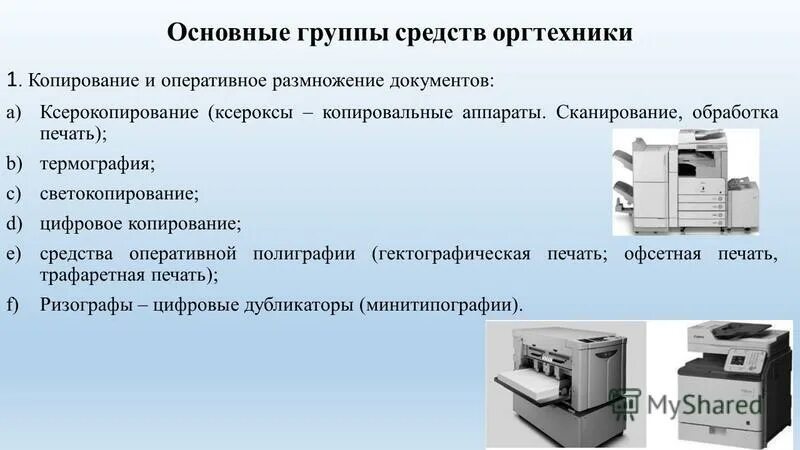 Основные группы средств оргтехники

1. Копирование и оперативное размножение документов:

a) Ксерокопирование (ксероксы – копировальные аппараты. Сканирование, обработка печать);

b) термография;

c) светокопирование;

d) цифровое копирование;

e) средства оперативной полиграфии (гектографическая печать; офсетная печать, трафаретная печать);

f) Ризографы – цифровые дубликаторы (минитипографии).

MyShared